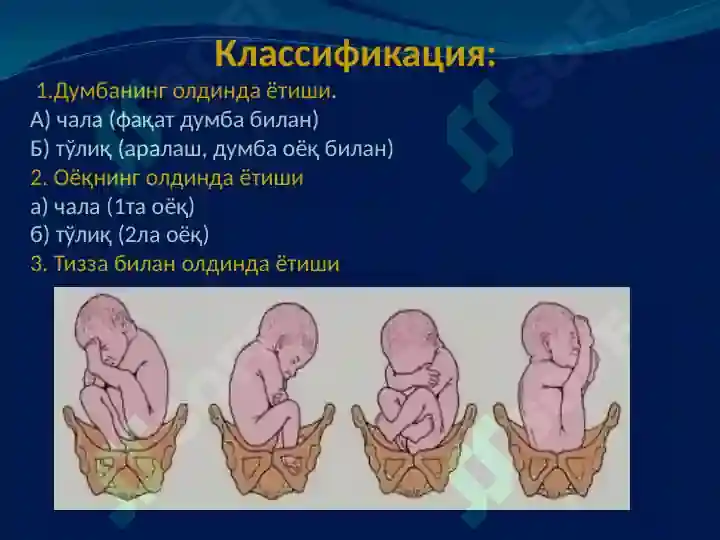 Классификация:

1.Думбанинг олдинда ётиши.
А) чала (фақат думба билан)
Б) тўлиқ (аралаш, думба оёқ билан)
2. Оёқнинг олдинда ётиши
а) чала (1та оёқ)
б) тўлиқ (2ла оёқ)
3. Тизза билан олдинда ётиши